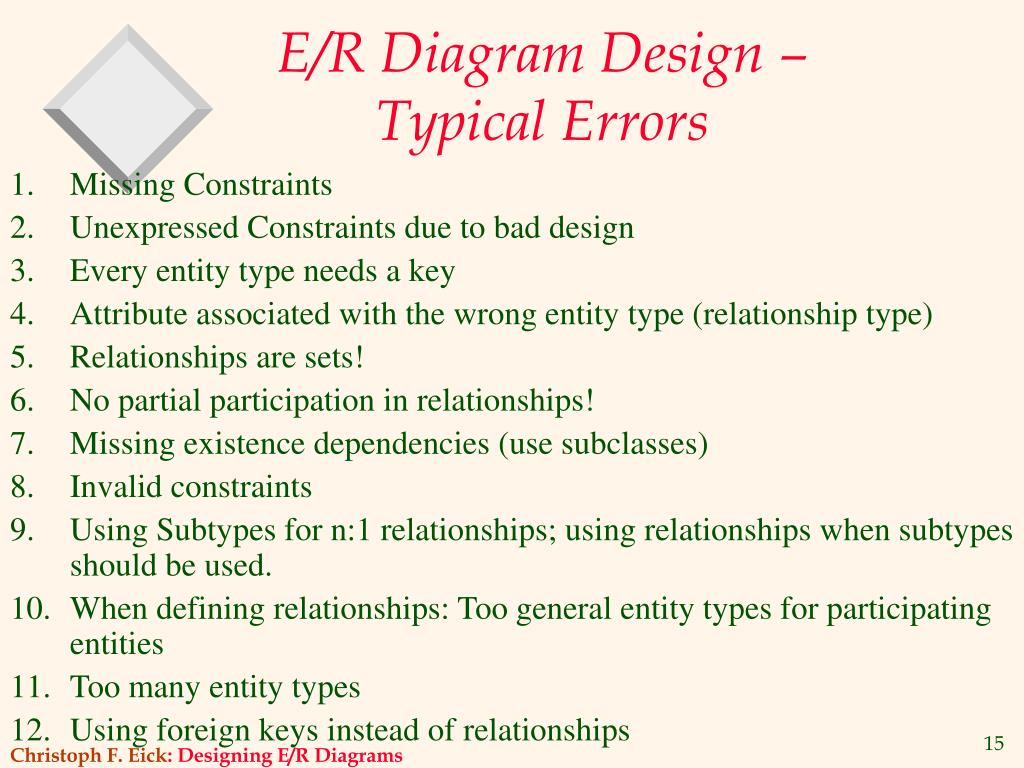 E/R Diagram Design –
Typical Errors

1. Missing Constraints
2. Unexpressed Constraints due to bad design
3. Every entity type needs a key
4. Attribute associated with the wrong entity type (relationship type)
5. Relationships are sets!
6. No partial participation in relationships!
7. Missing existence dependencies (use subclasses)
8. Invalid constraints
9. Using Subtypes for n:1 relationships; using relationships when subtypes should be used.
10. When defining relationships: Too general entity types for participating entities
11. Too many entity types
12. Using foreign keys instead of relationships

Christoph F. Eick: Designing E/R Diagrams

15